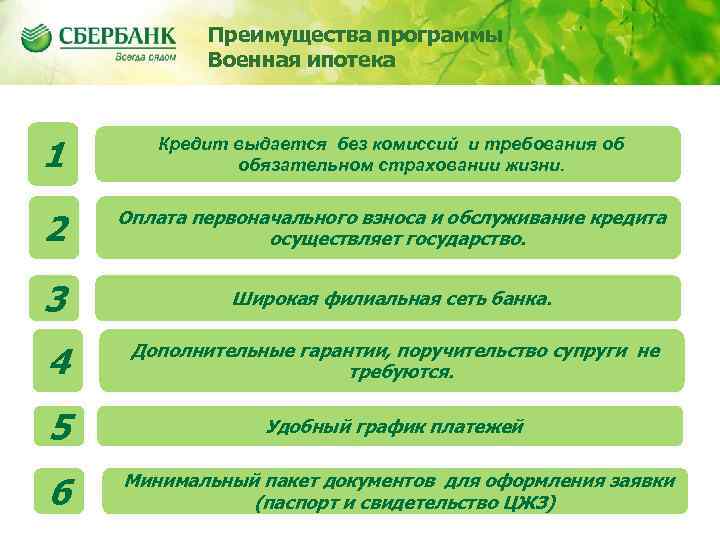 СБЕРБАНК
Всегда рядом

Преимущества программы
Военная ипотека

1

Кредит выдается без комиссий и требования об обязательном страховании жизни.

2

Оплата первоначального взноса и обслуживание кредита осуществляет государство.

3

Широкая филиальная сеть банка.

4

Дополнительные гарантии, поручительство супруги не требуются.

5

Удобный график платежей

6

Минимальный пакет документов для оформления заявки (паспорт и свидетельство ЦЖЗ)